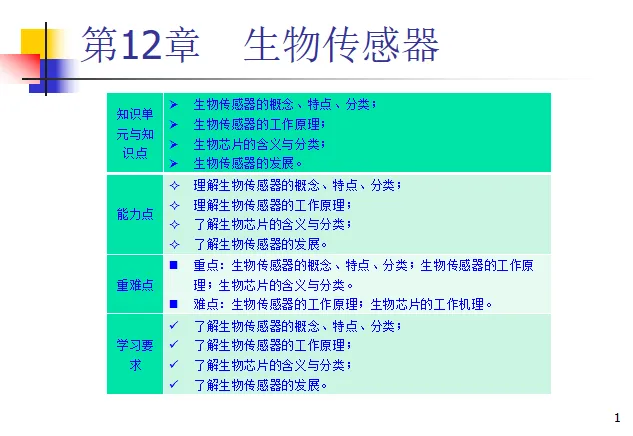 第12章　生物传感器

| 知识单元与知识点 | ➢ 生物传感器的概念、特点、分类；<br>➢ 生物传感器的工作原理；<br>➢ 生物芯片的含义与分类；<br>➢ 生物传感器的发展。 |
|---|---|
| 能力点 | ✧ 理解生物传感器的概念、特点、分类；<br>✧ 理解生物传感器的工作原理；<br>✧ 了解生物芯片的含义与分类；<br>✧ 了解生物传感器的发展。 |
| 重难点 | ■ 重点：生物传感器的概念、特点、分类；生物传感器的工作原理；生物芯片的含义与分类。<br>■ 难点：生物传感器的工作原理；生物芯片的工作机理。 |
| 学习要求 | ✓ 了解生物传感器的概念、特点、分类；<br>✓ 了解生物传感器的工作原理；<br>✓ 了解生物芯片的含义与分类；<br>✓ 了解生物传感器的发展。 |

1